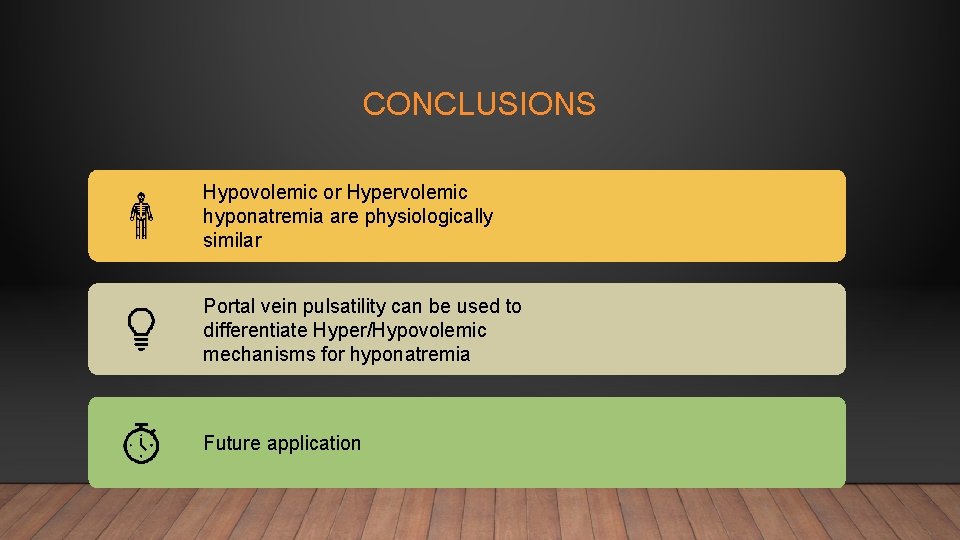 CONCLUSIONS

Hypovolemic or Hypervolemic hyponatremia are physiologically similar

Portal vein pulsatility can be used to differentiate Hyper/Hypovolemic mechanisms for hyponatremia

Future application